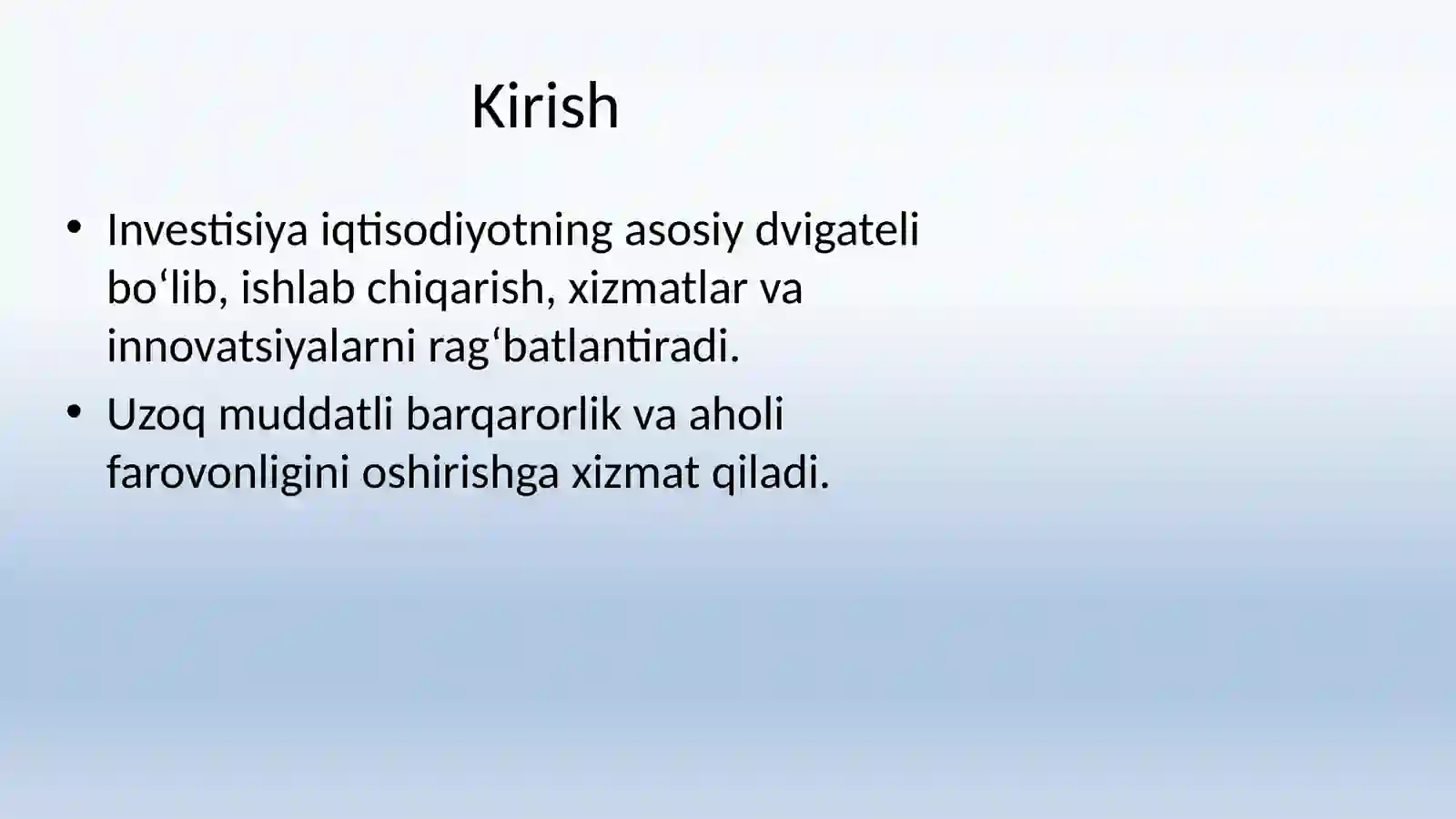 Kirish

• Investisiya iqtisodiyotning asosiy dvigateli bo‘lib, ishlab chiqarish, xizmatlar va innovatsiyalarni rag‘batlantiradi.
• Uzoq muddatli barqarorlik va aholi farovonligini oshirishga xizmat qiladi.